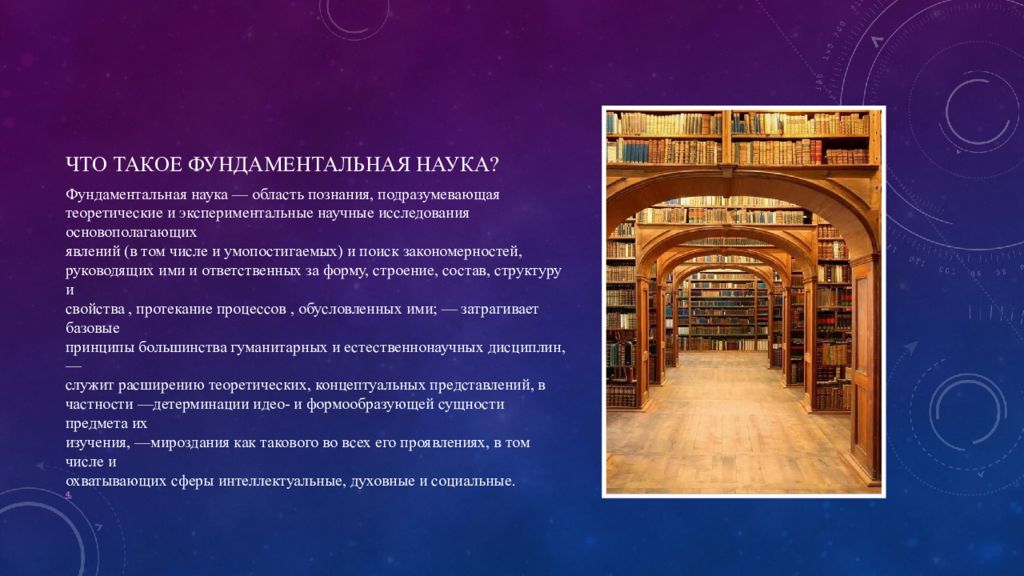 ЧТО ТАКОЕ ФУНДАМЕНТАЛЬНАЯ НАУКА?

Фундаментальная наука — область познания, подразумевающая теоретические и экспериментальные научные исследования основополагающих явлений (в том числе и умопостигаемых) и поиск закономерностей, руководящих ими и ответственных за форму, строение, состав, структуру и свойства , протекание процессов , обусловленных ими; — затрагивает базовые принципы большинства гуманитарных и естественнонаучных дисциплин, — служит расширению теоретических, концептуальных представлений, в частности —детерминации идео- и формообразующей сущности предмета их изучения, —мироздания как такового во всех его проявлениях, в том числе и охватывающих сферы интеллектуальные, духовные и социальные.
4